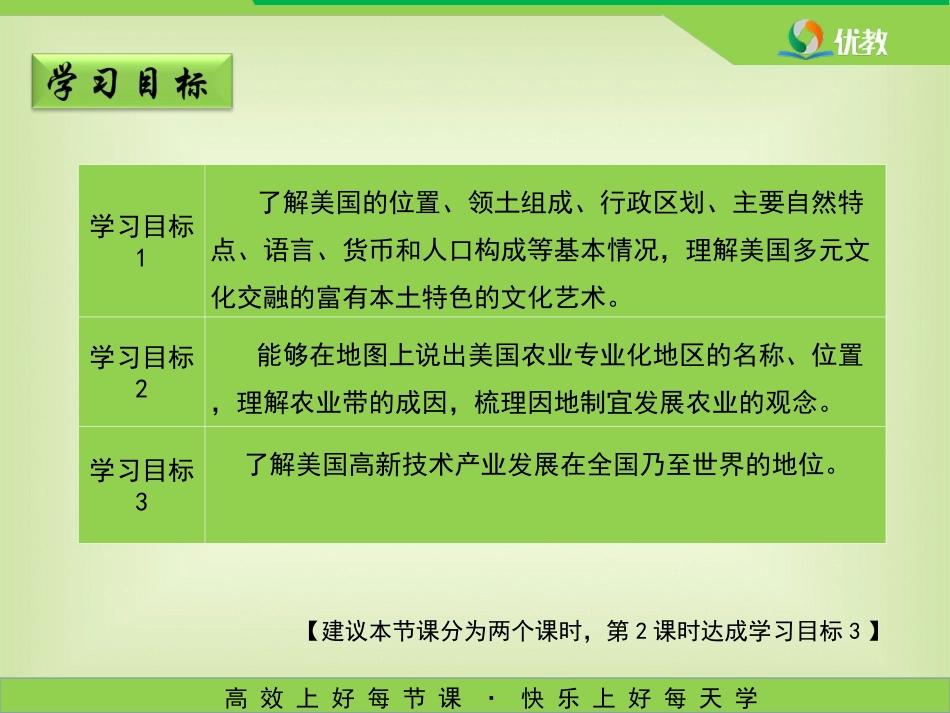 优教

学习目标

| 学习目标 1 | 了解美国的位置、领土组成、行政区划、主要自然特点、语言、货币和人口构成等基本情况，理解美国多元文化交融的富有本土特色的文化艺术。 |
|---|---|
| 学习目标 2 | 能够在地图上说出美国农业专业化地区的名称、位置，理解农业带的成因，梳理因地制宜发展农业的观念。 |
| 学习目标 3 | 了解美国高新技术产业发展在全国乃至世界的地位。 |

【建议本节课分为两个课时，第 2 课时达成学习目标 3 】

高效上好每节课 · 快乐上好每天学